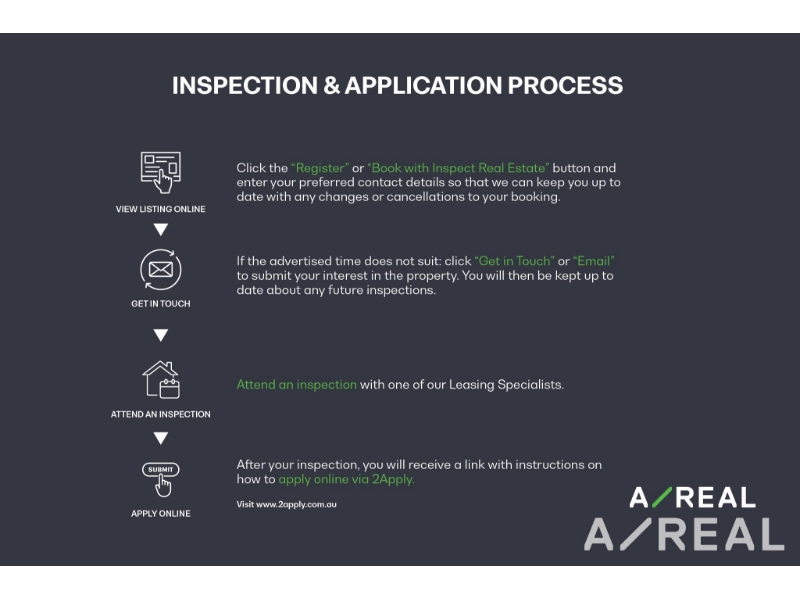 INSPECTION & APPLICATION PROCESS

VIEW LISTING ONLINE

Click the "Register" or "Book with Inspect Real Estate" button and enter your preferred contact details so that we can keep you up to date with any changes or cancellations to your booking.

GET IN TOUCH

If the advertised time does not suit: click "Get in Touch" or "Email" to submit your interest in the property. You will then be kept up to date about any future inspections.

ATTEND AN INSPECTION

Attend an inspection with one of our Leasing Specialists.

SUBMIT

APPLY ONLINE

After your inspection, you will receive a link with instructions on how to apply online via 2Apply.

Visit www.2apply.com.au

A/REAL

A/REAL